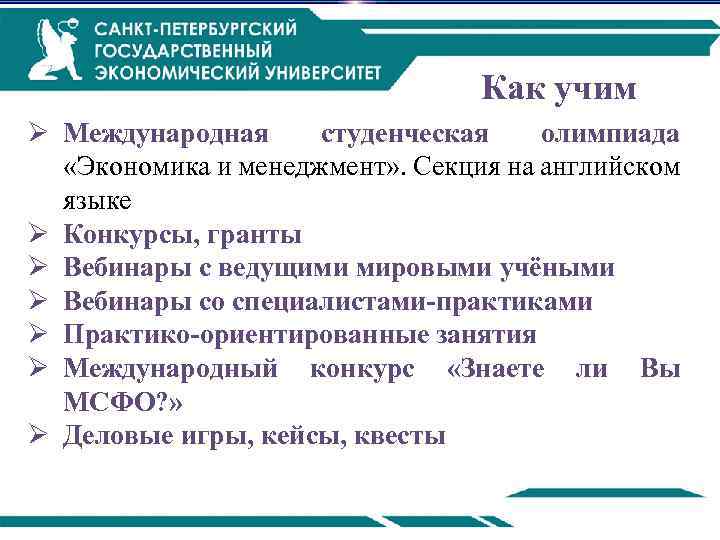 САНКТ-ПЕТЕРБУРГСКИЙ ГОСУДАРСТВЕННЫЙ ЭКОНОМИЧЕСКИЙ УНИВЕРСИТЕТ

Как учим

➢ Международная студенческая олимпиада «Экономика и менеджмент». Секция на английском языке
➢ Конкурсы, гранты
➢ Вебинары с ведущими мировыми учёными
➢ Вебинары со специалистами-практиками
➢ Практико-ориентированные занятия
➢ Международный конкурс «Знаете ли Вы МСФО?»
➢ Деловые игры, кейсы, квесты